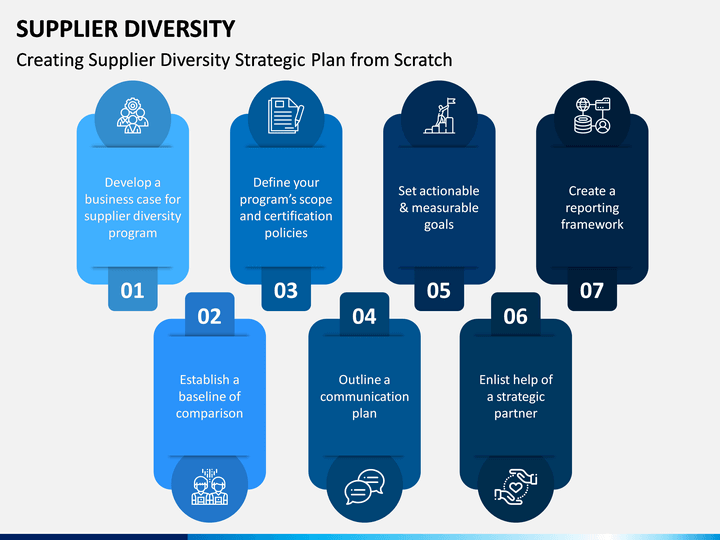 SUPPLIER DIVERSITY

Creating Supplier Diversity Strategic Plan from Scratch

Develop a business case for supplier diversity program

01

Define your program's scope and certification policies

03

Set actionable & measurable goals

05

Create a reporting framework

07

02

Establish a baseline of comparison

04

Outline a communication plan

06

Enlist help of a strategic partner